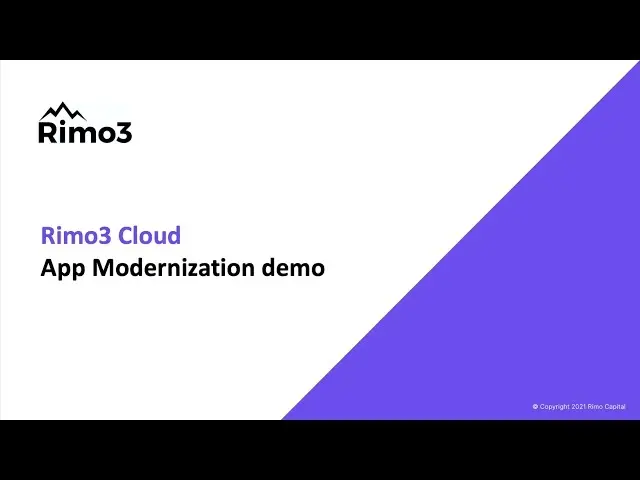 Rimo3

Rimo3 Cloud
App Modernization demo

© Copyright 2021 Rimo Capital